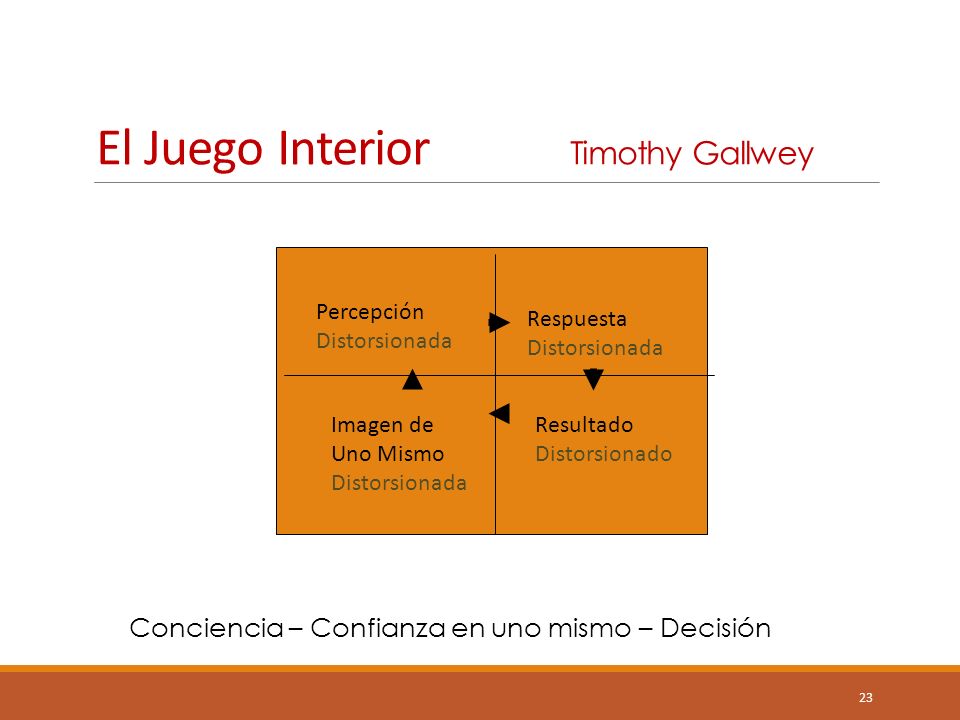 El Juego Interior Timothy Gallwey

Percepción
Distorsionada

Respuesta
Distorsionada

Imagen de
Uno Mismo
Distorsionada

Resultado
Distorsionado

Conciencia – Confianza en uno mismo – Decisión

23